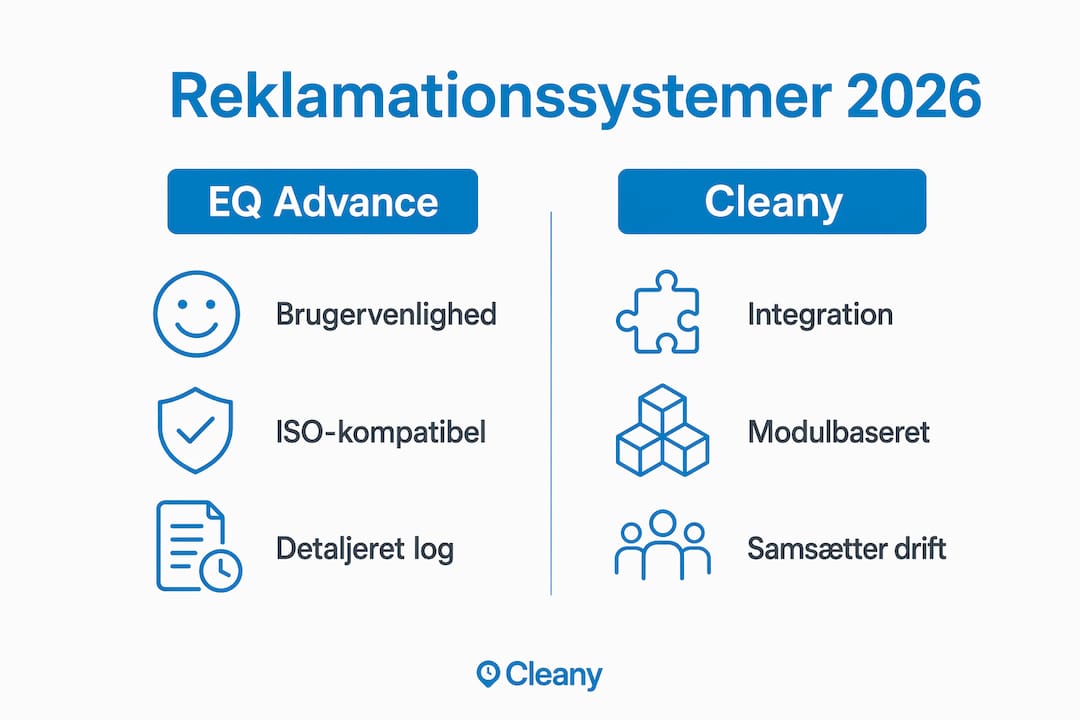 Reklamationssystemer 2026

EQ Advance

Brugervenlighed

ISO-kompatibel

Detaljeret log

Cleany

Integration

Modulbaseret

Samsætter drift

Cleany